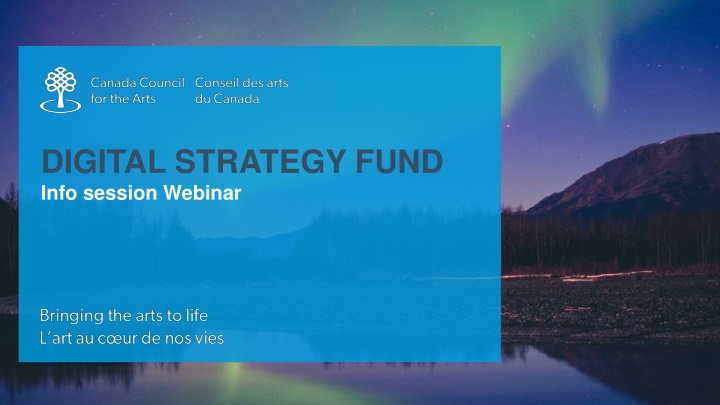 Canada Council for the Arts

Conseil des arts du Canada

DIGITAL STRATEGY FUND

Info session Webinar

Bringing the arts to life
L'art au cœur de nos vies